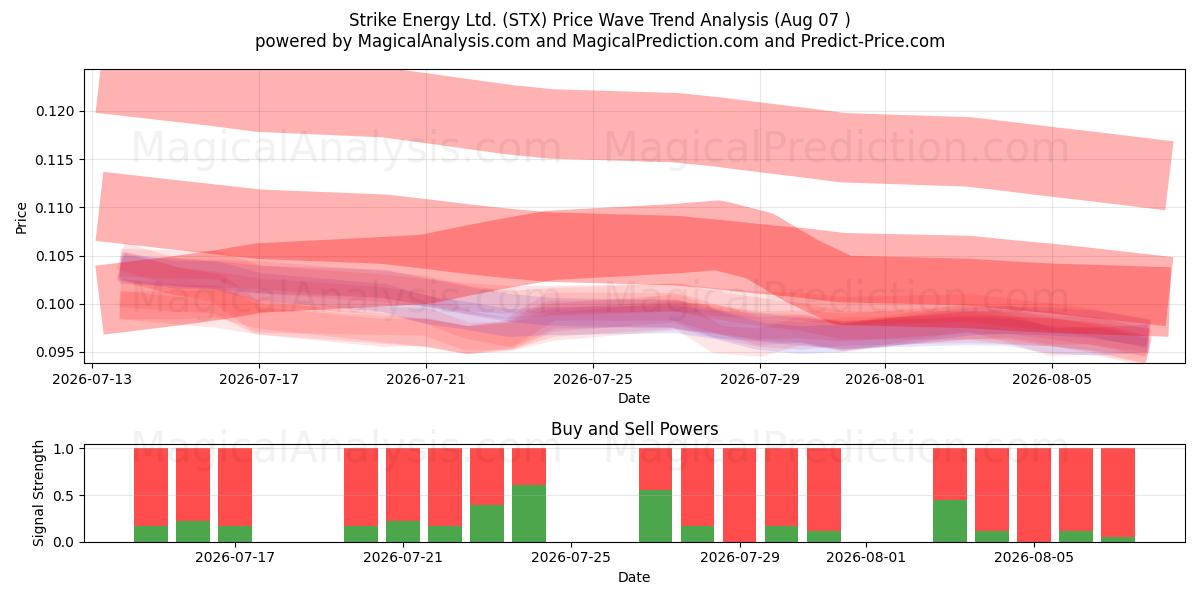 Strike Energy Ltd. (STX) Price Wave Trend Analysis (Aug 07 )
powered by MagicalAnalysis.com and MagicalPrediction.com and Predict-Price.com

MagicalAnalysis.com MagicalPrediction.com
MagicalAnalysis.com MagicalPrediction.com

Price
0.120
0.115
0.110
0.105
0.100
0.095

2026-07-13 2026-07-17 2026-07-21 2026-07-25 2026-07-29 2026-08-01 2026-08-05
Date

Buy and Sell Powers

MagicalAnalysis.com MagicalPrediction.com

Signal Strength
1.0
0.5
0.0

2026-07-17 2026-07-21 2026-07-25 2026-07-29 2026-08-01 2026-08-05
Date